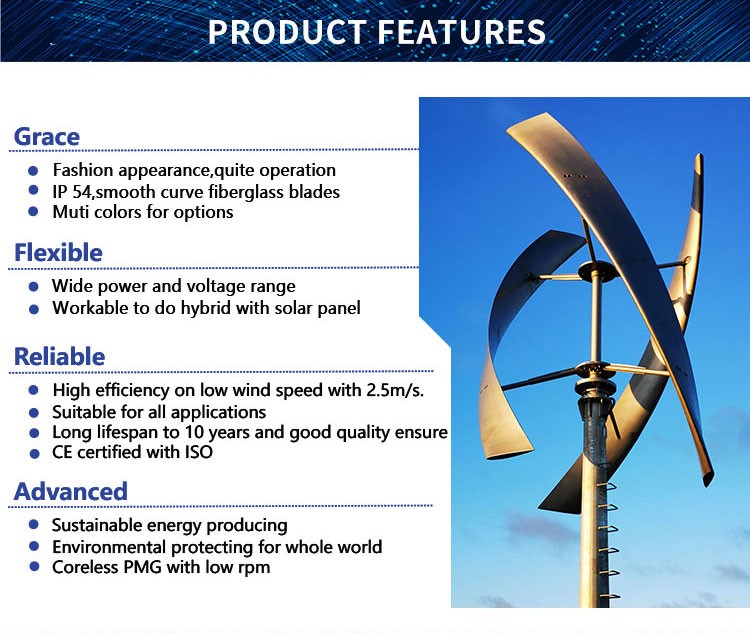 PRODUCT FEATURES

Grace

- Fashion appearance,quite operation
- IP 54,smooth curve fiberglass blades
- Muti colors for options

Flexible

- Wide power and voltage range
- Workable to do hybrid with solar panel

Reliable

- High efficiency on low wind speed with 2.5m/s.
- Suitable for all applications
- Long lifespan to 10 years and good quality ensure
- CE certified with ISO

Advanced

- Sustainable energy producing
- Environmental protecting for whole world
- Coreless PMG with low rpm